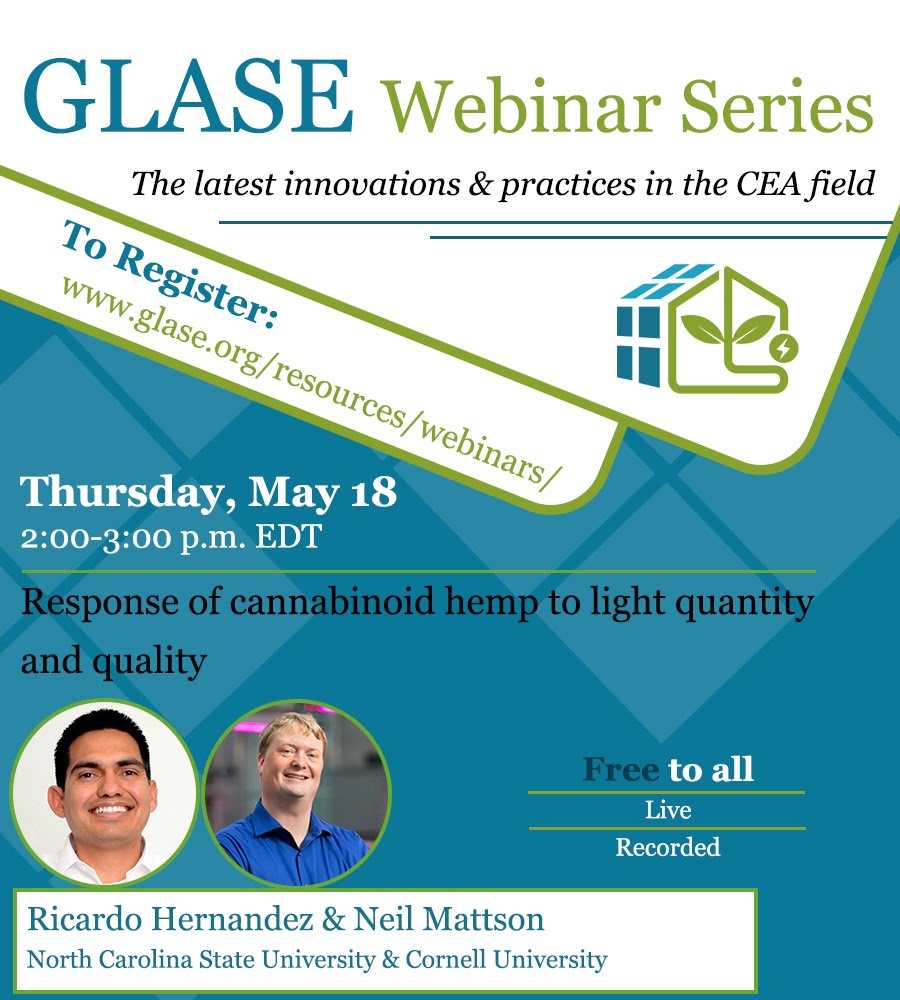 GLASE Webinar Series

The latest innovations & practices in the CEA field

To Register:
www.glase.org/resources/webinars/

Thursday, May 18
2:00-3:00 p.m. EDT

Response of cannabinoid hemp to light quantity and quality

Free to all
Live
Recorded

Ricardo Hernandez & Neil Mattson
North Carolina State University & Cornell University